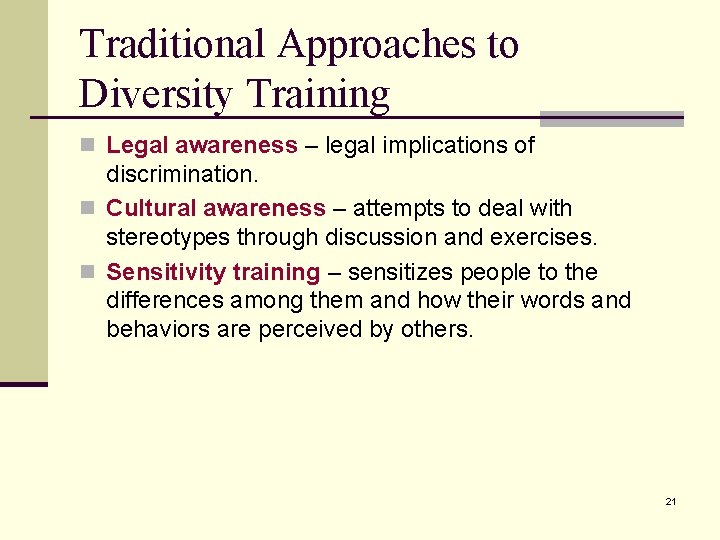 Traditional Approaches to Diversity Training

Legal awareness – legal implications of discrimination.

Cultural awareness – attempts to deal with stereotypes through discussion and exercises.

Sensitivity training – sensitizes people to the differences among them and how their words and behaviors are perceived by others.

21